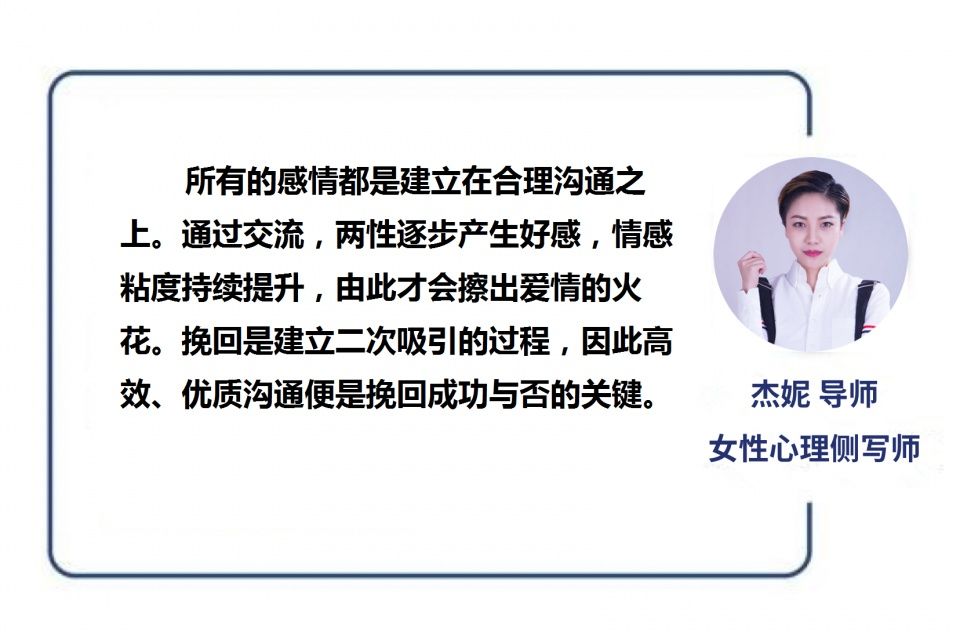 所有的感情都是建立在合理沟通之上。通过交流，两性逐步产生好感，情感粘度持续提升，由此才会擦出爱情的火花。挽回是建立二次吸引的过程，因此高效、优质沟通便是挽回成功与否的关键。

杰妮 导师
女性心理侧写师